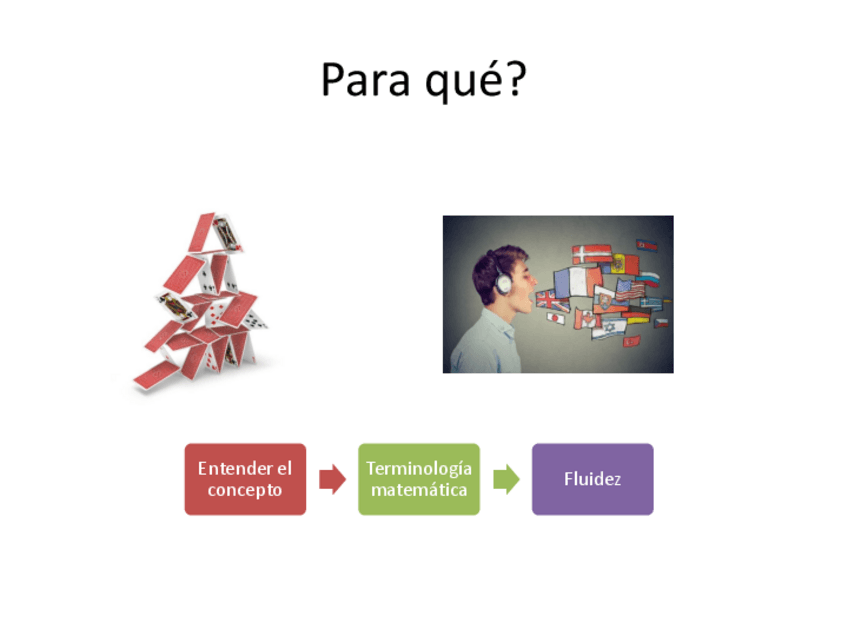 Para qué?

Entender el concepto

Terminología matemática

Fluidez